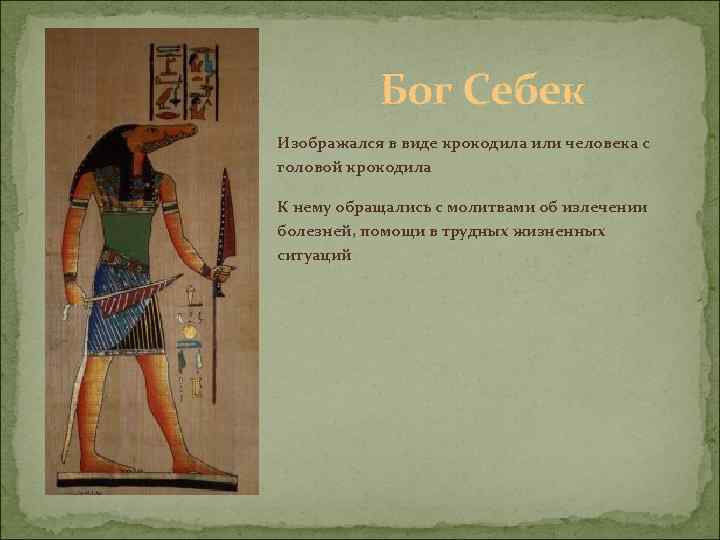 Бог Себек

Изображался в виде крокодила или человека с головой крокодила

К нему обращались с молитвами об излечении болезней, помощи в трудных жизненных ситуаций